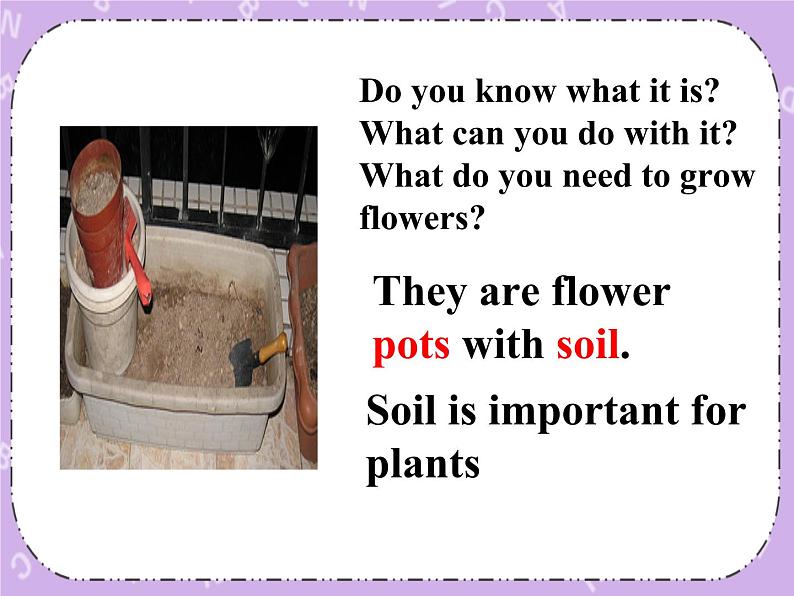 Do you know what it is?
What can you do with it?
What do you need to grow flowers?

They are flower pots with soil.

Soil is important for plants